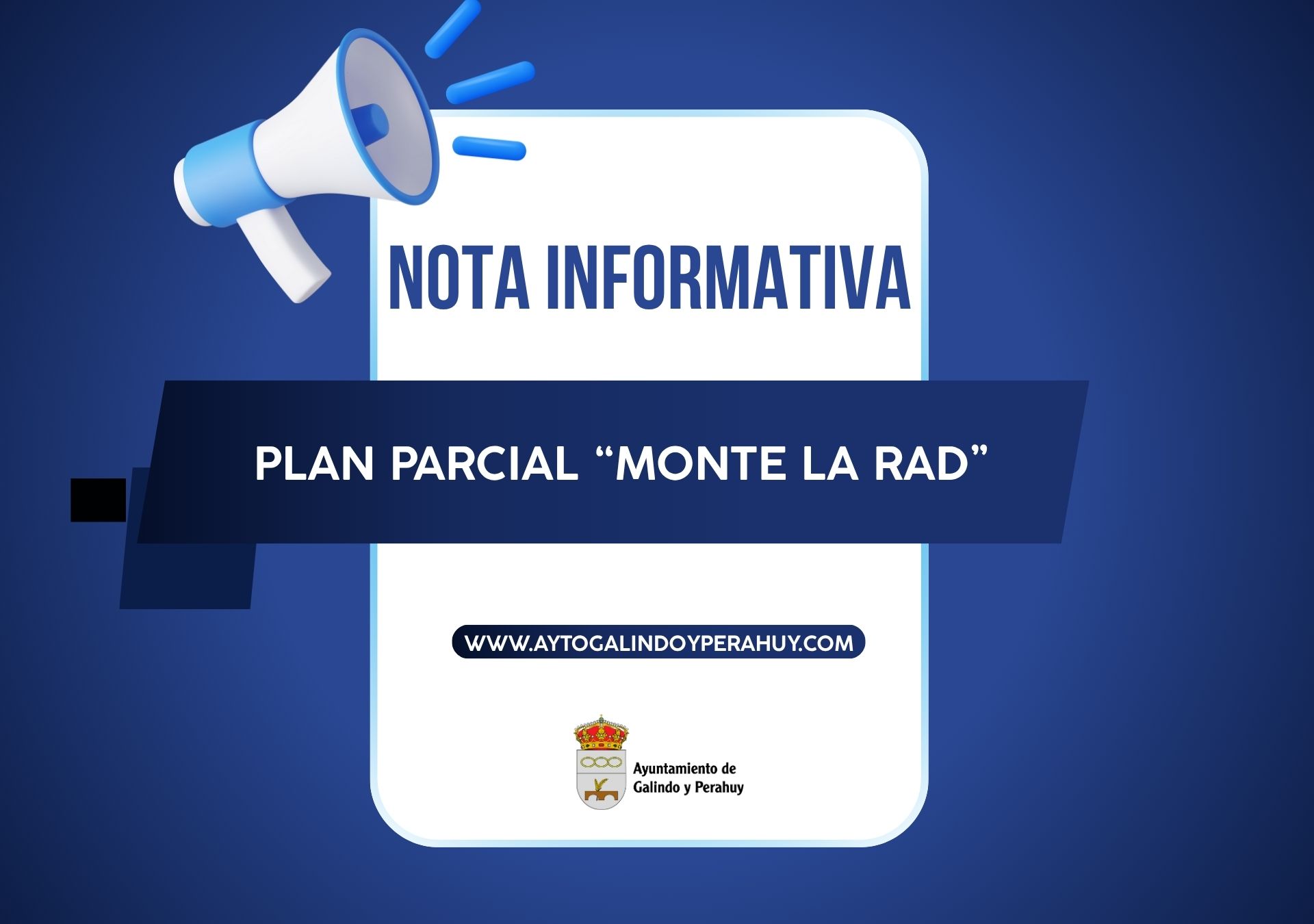 NOTA INFORMATIVA

PLAN PARCIAL “MONTE LA RAD”

WWW.AYTOGALINDOYPERAHUY.COM

Ayuntamiento de
Galindo y Perahuy